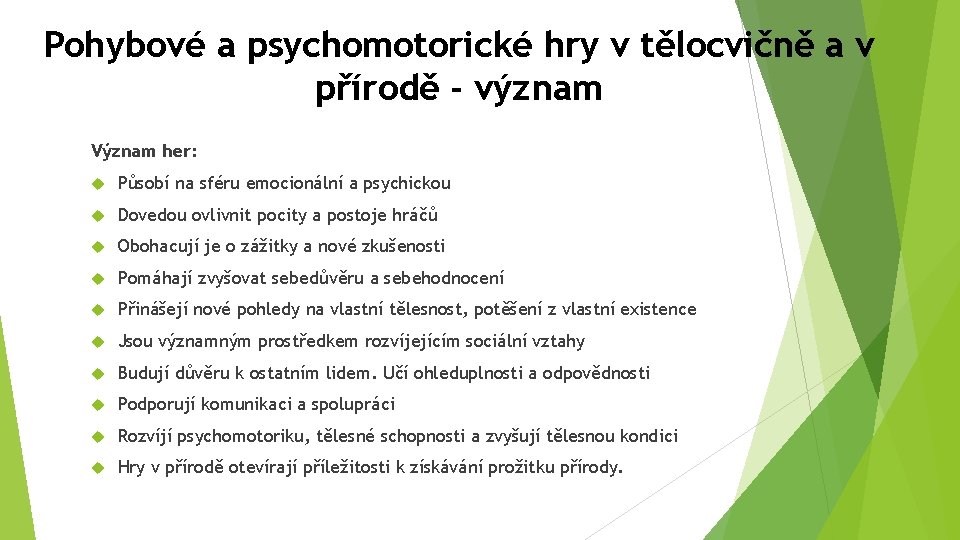 Pohybové a psychomotorické hry v tělocvičně a v přírodě - význam

Význam her:

Působí na sféru emocionální a psychickou

Dovedou ovlivnit pocity a postoje hráčů

Obohacují je o zážitky a nové zkušenosti

Pomáhají zvyšovat sebedůvěru a sebehodnocení

Přinášejí nové pohledy na vlastní tělesnost, potěšení z vlastní existence

Jsou významným prostředkem rozvíjejícím sociální vztahy

Budují důvěru k ostatním lidem. Učí ohleduplnosti a odpovědnosti

Podporují komunikaci a spolupráci

Rozvíjí psychomotoriku, tělesné schopnosti a zvyšují tělesnou kondici

Hry v přírodě otevírají příležitosti k získávání prožitku přírody.